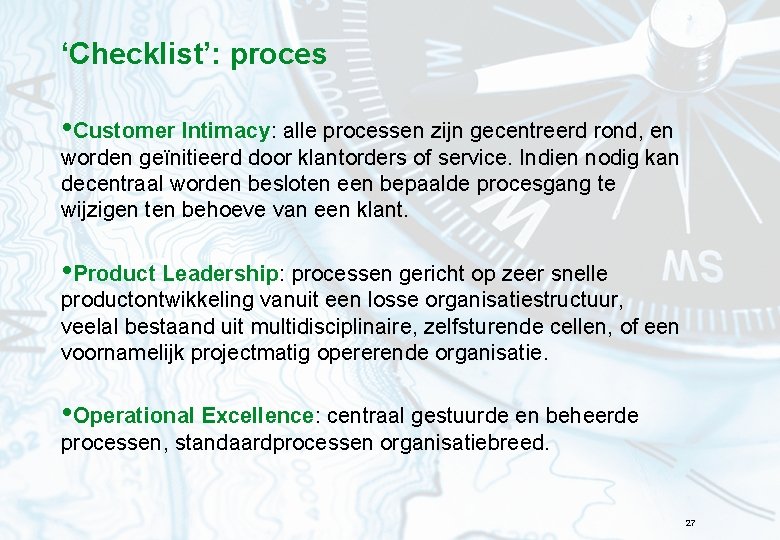 ‘Checklist’: proces

•Customer Intimacy: alle processen zijn gecentreerd rond, en worden geïnitieerd door klantorders of service. Indien nodig kan decentraal worden besloten een bepaalde procesgang te wijzigen ten behoeve van een klant.

•Product Leadership: processen gericht op zeer snelle productontwikkeling vanuit een losse organisatiestructuur, veelal bestaand uit multidisciplinaire, zelfsturende cellen, of een voornamelijk projectmatig opererende organisatie.

•Operational Excellence: centraal gestuurde en beheerde processen, standaardprocessen organisatiebreed.

27